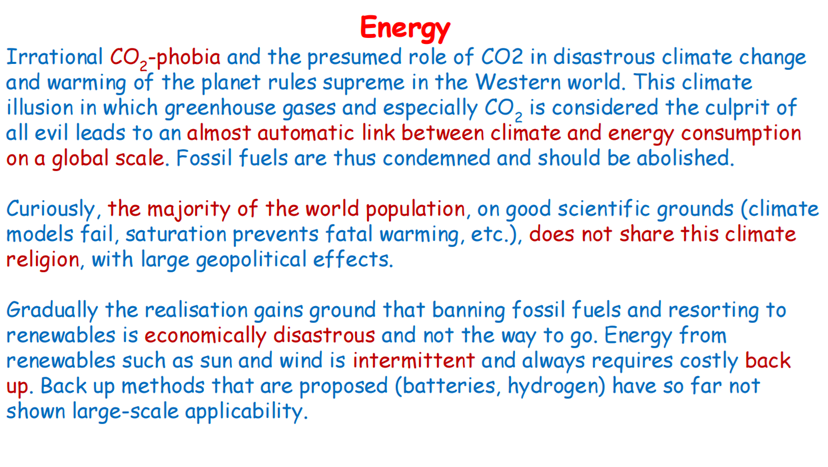 Energy

Irrational $CO_2$-phobia and the presumed role of CO2 in disastrous climate change and warming of the planet rules supreme in the Western world. This climate illusion in which greenhouse gases and especially $CO_2$ is considered the culprit of all evil leads to an almost automatic link between climate and energy consumption on a global scale. Fossil fuels are thus condemned and should be abolished.

Curiously, the majority of the world population, on good scientific grounds (climate models fail, saturation prevents fatal warming, etc.), does not share this climate religion, with large geopolitical effects.

Gradually the realisation gains ground that banning fossil fuels and resorting to renewables is economically disastrous and not the way to go. Energy from renewables such as sun and wind is intermittent and always requires costly back up. Back up methods that are proposed (batteries, hydrogen) have so far not shown large-scale applicability.